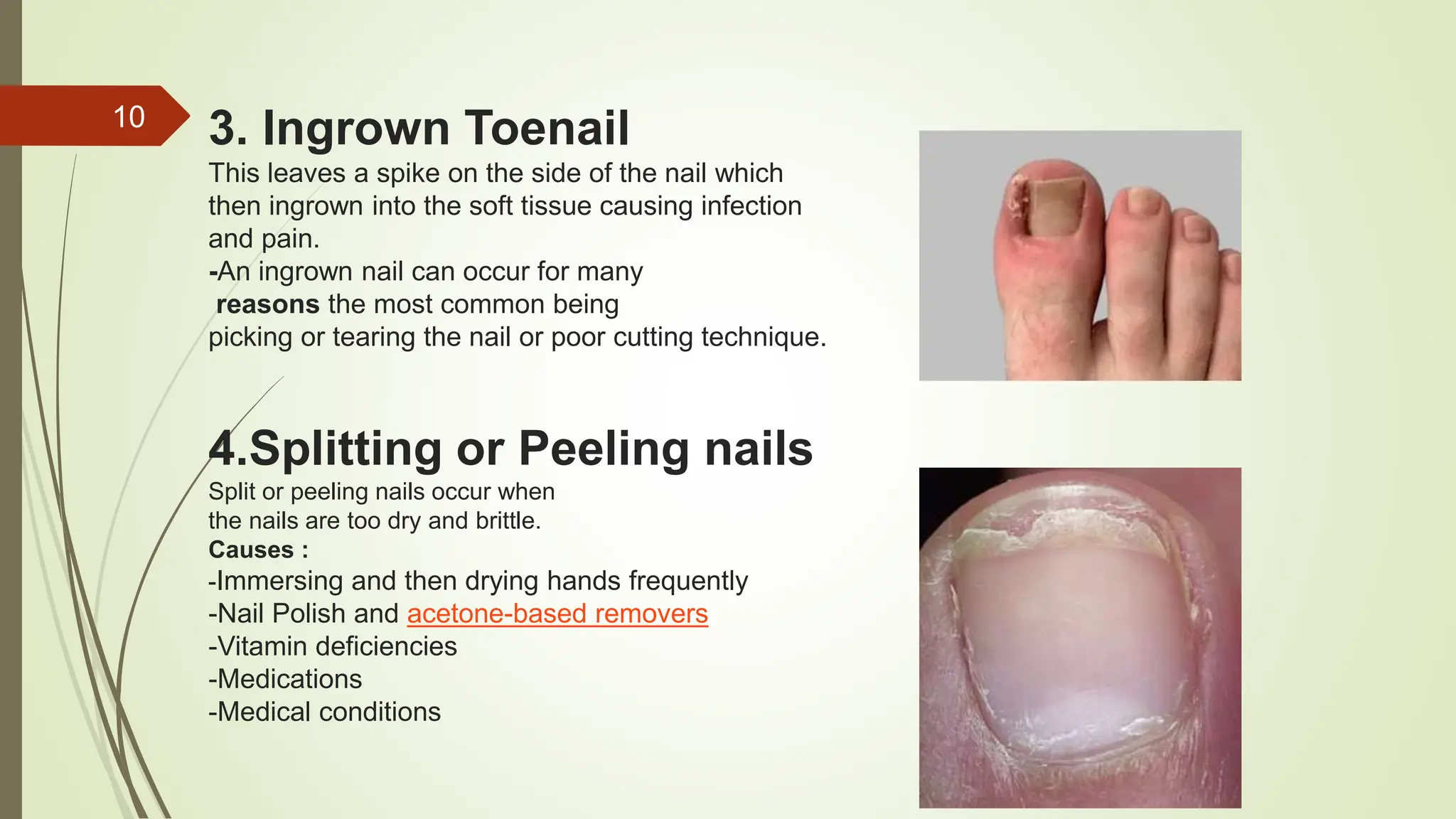 10

3. Ingrown Toenail

This leaves a spike on the side of the nail which then ingrown into the soft tissue causing infection and pain.
-An ingrown nail can occur for many reasons the most common being picking or tearing the nail or poor cutting technique.

4.Splitting or Peeling nails

Split or peeling nails occur when the nails are too dry and brittle.
Causes :
-Immersing and then drying hands frequently
-Nail Polish and acetone-based removers
-Vitamin deficiencies
-Medications
-Medical conditions